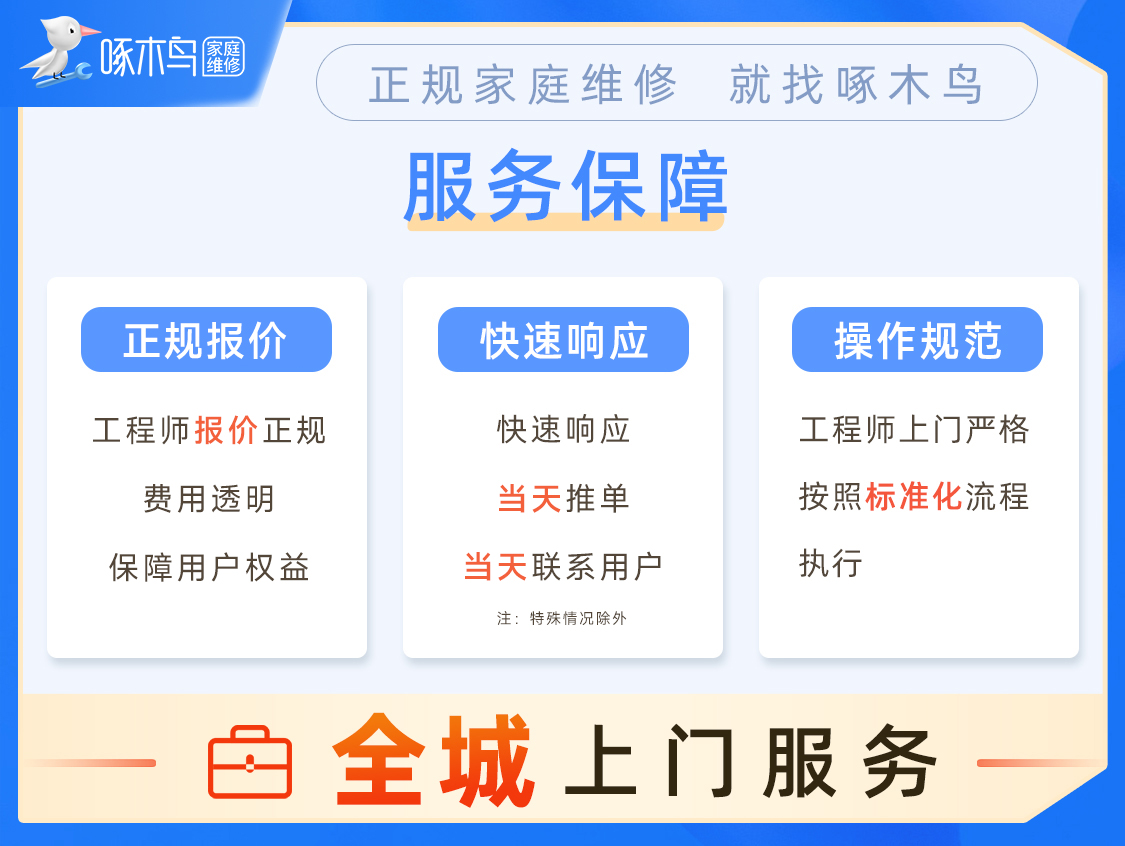 啄木鸟 家庭维修

正规家庭维修 就找啄木鸟

服务保障

正规报价

工程师报价正规
费用透明
保障用户权益

快速响应

快速响应
当天推单
当天联系用户
注：特殊情况除外

操作规范

工程师上门严格按照标准化流程执行

全城 上门服务